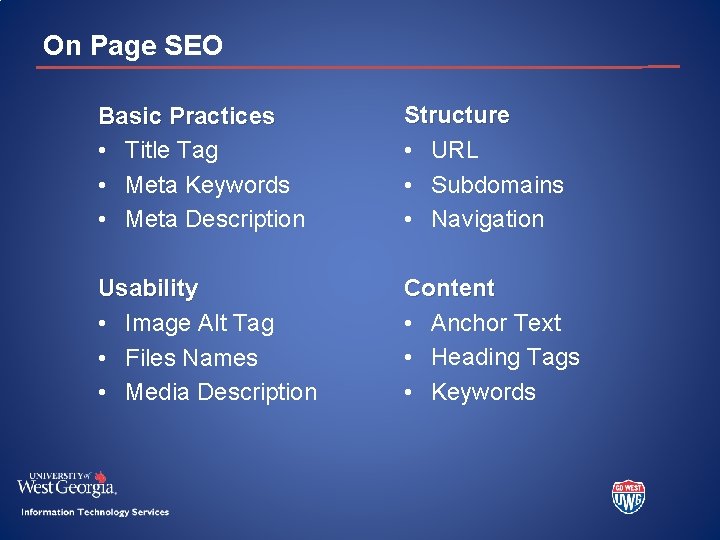 On Page SEO

Basic Practices
• Title Tag
• Meta Keywords
• Meta Description

Usability
• Image Alt Tag
• Files Names
• Media Description

Structure
• URL
• Subdomains
• Navigation

Content
• Anchor Text
• Heading Tags
• Keywords

UNIVERSITY of West Georgia.
Information Technology Services

GO WEST
UWG